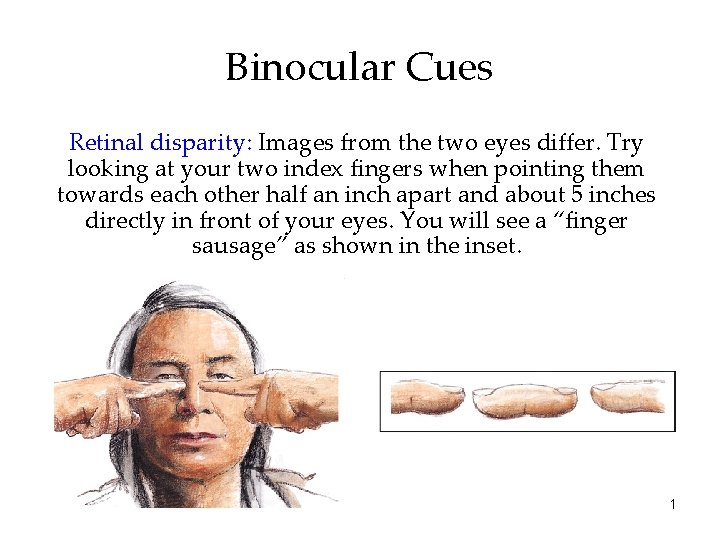 Binocular Cues

Retinal disparity: Images from the two eyes differ. Try looking at your two index fingers when pointing them towards each other half an inch apart and about 5 inches directly in front of your eyes. You will see a "finger sausage" as shown in the inset.

1